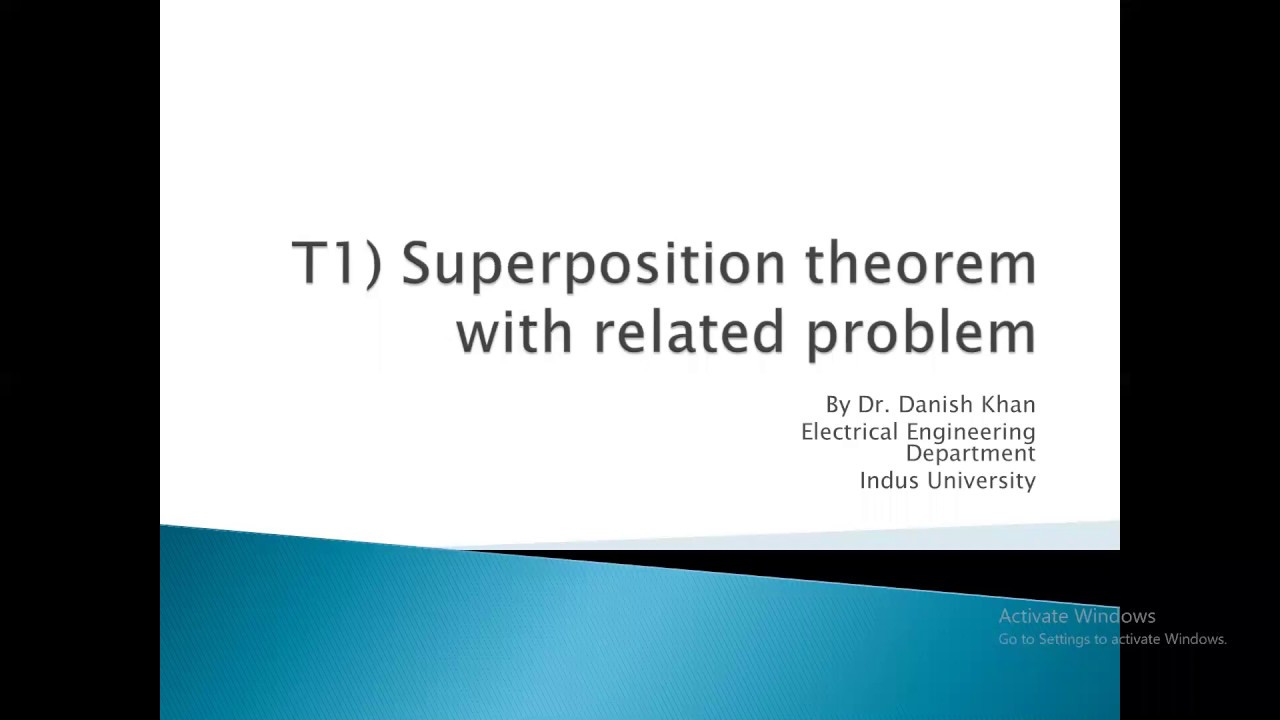 T1) Superposition theorem with related problem

By Dr. Danish Khan
Electrical Engineering Department
Indus University

Activate Windows
Go to Settings to activate Windows.